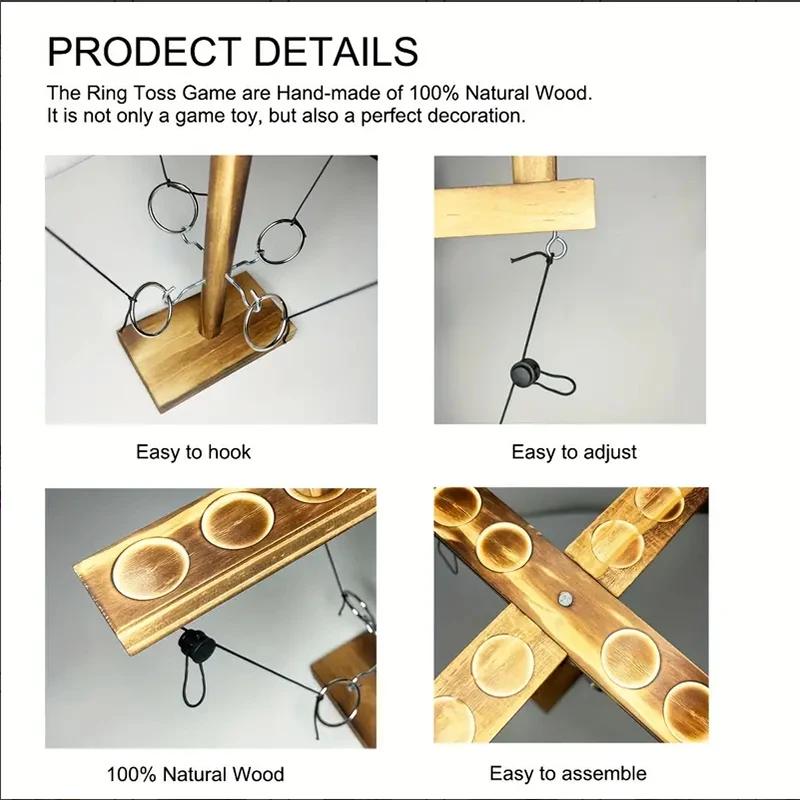 PRODECT DETAILS

The Ring Toss Game are Hand-made of 100% Natural Wood.
It is not only a game toy, but also a perfect decoration.

Easy to hook

Easy to adjust

100% Natural Wood

Easy to assemble